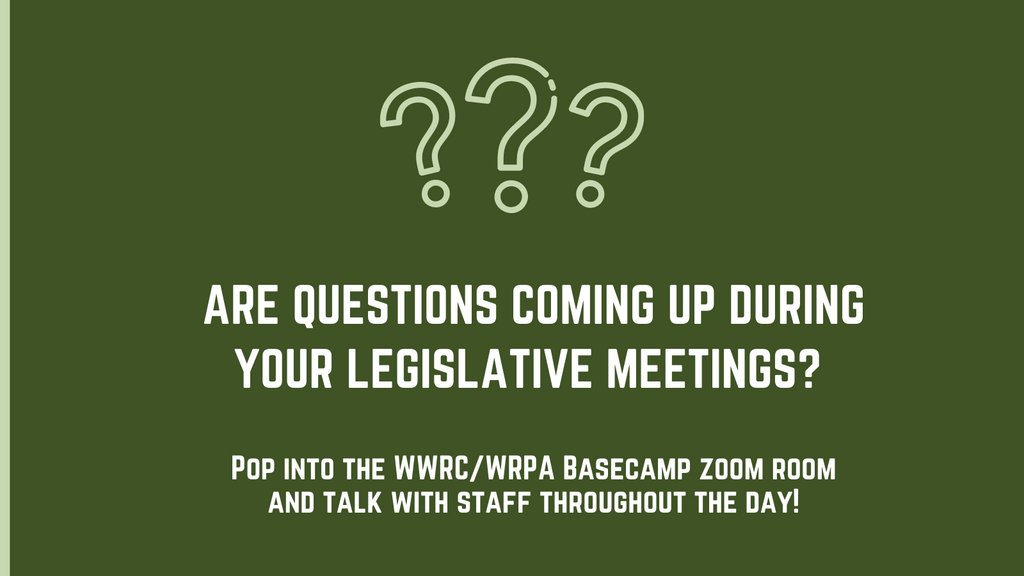 ???

ARE QUESTIONS COMING UP DURING YOUR LEGISLATIVE MEETINGS?

Pop into the WWRC/WRPA Basecamp zoom room and talk with staff throughout the day!